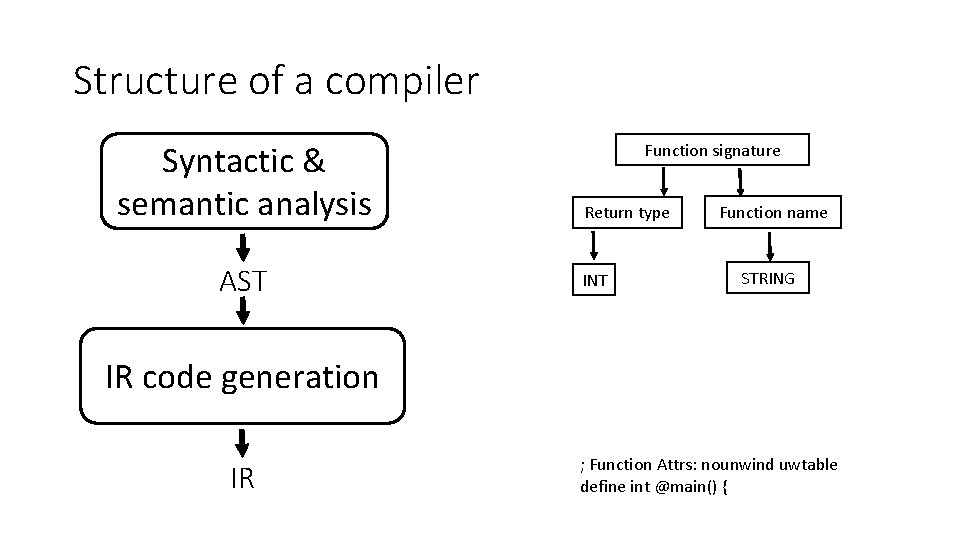 Structure of a compiler

Syntactic & semantic analysis

AST

IR code generation

IR

Function signature

Return type

Function name

INT

STRING

; Function Attrs: nounwind uwtable
define int @main() {